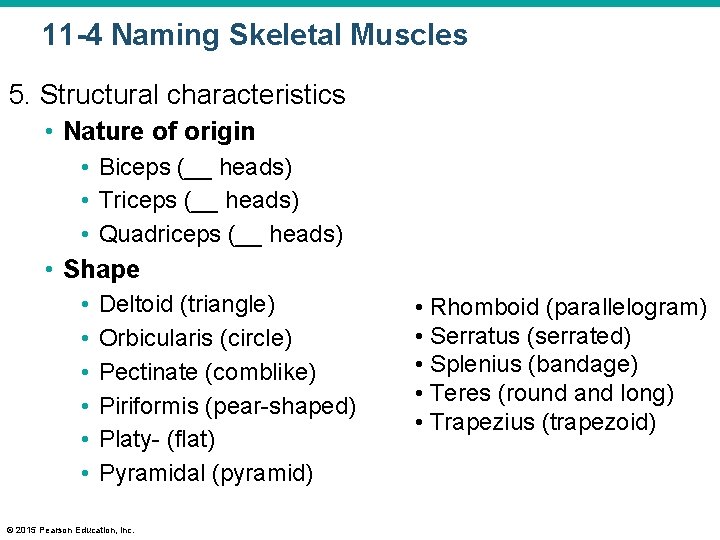 11-4 Naming Skeletal Muscles

5. Structural characteristics

• Nature of origin
  • Biceps (__ heads)
  • Triceps (__ heads)
  • Quadriceps (__ heads)
• Shape
  • Deltoid (triangle)
  • Orbicularis (circle)
  • Pectinate (comblike)
  • Piriformis (pear-shaped)
  • Platy- (flat)
  • Pyramidal (pyramid)

• Rhomboid (parallelogram)
• Serratus (serrated)
• Splenius (bandage)
• Teres (round and long)
• Trapezius (trapezoid)

© 2015 Pearson Education, Inc.